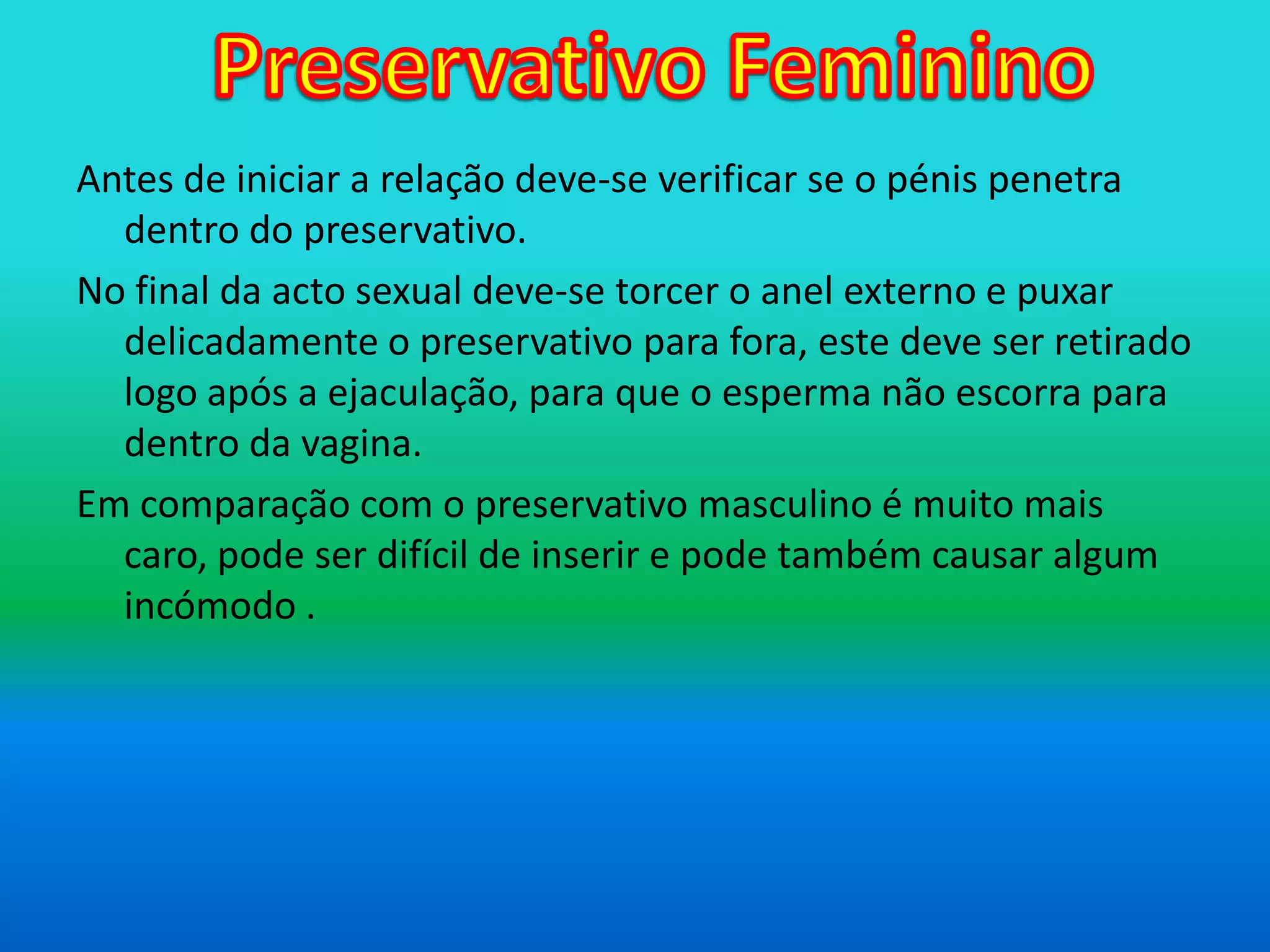 Preservativo Feminino

Antes de iniciar a relação deve-se verificar se o pénis penetra dentro do preservativo.

No final da acto sexual deve-se torcer o anel externo e puxar delicadamente o preservativo para fora, este deve ser retirado logo após a ejaculação, para que o esperma não escorra para dentro da vagina.

Em comparação com o preservativo masculino é muito mais caro, pode ser difícil de inserir e pode também causar algum incómodo .